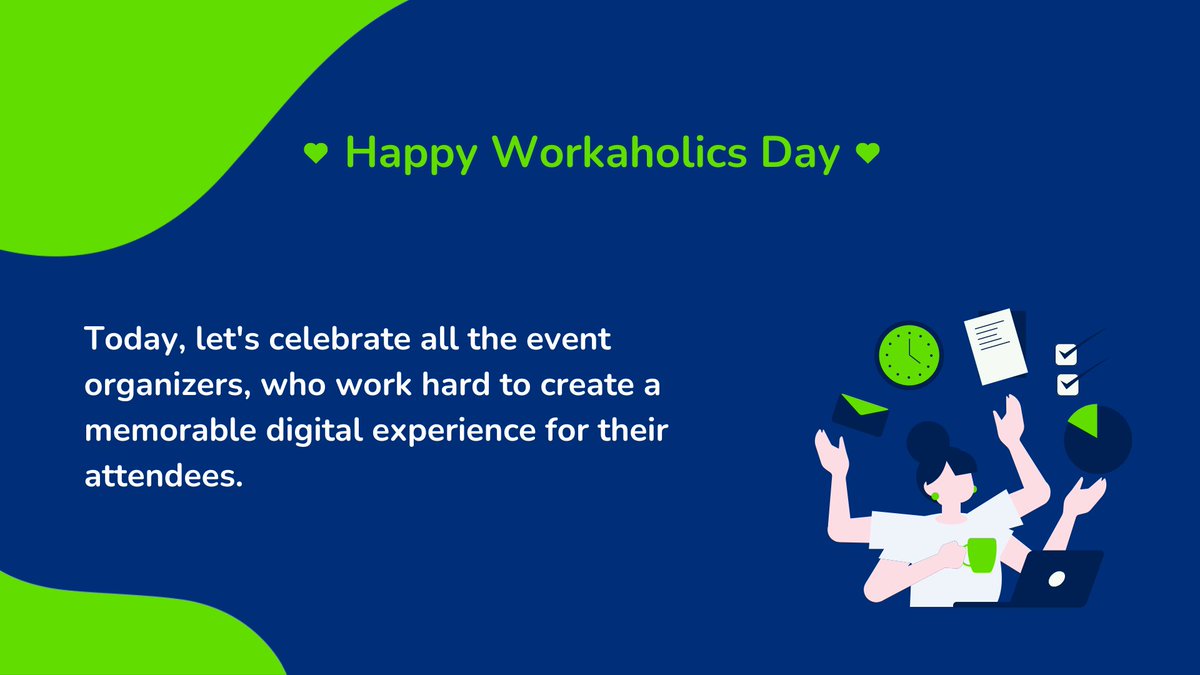 ♥ Happy Workaholics Day ♥

Today, let's celebrate all the event organizers, who work hard to create a memorable digital experience for their attendees.